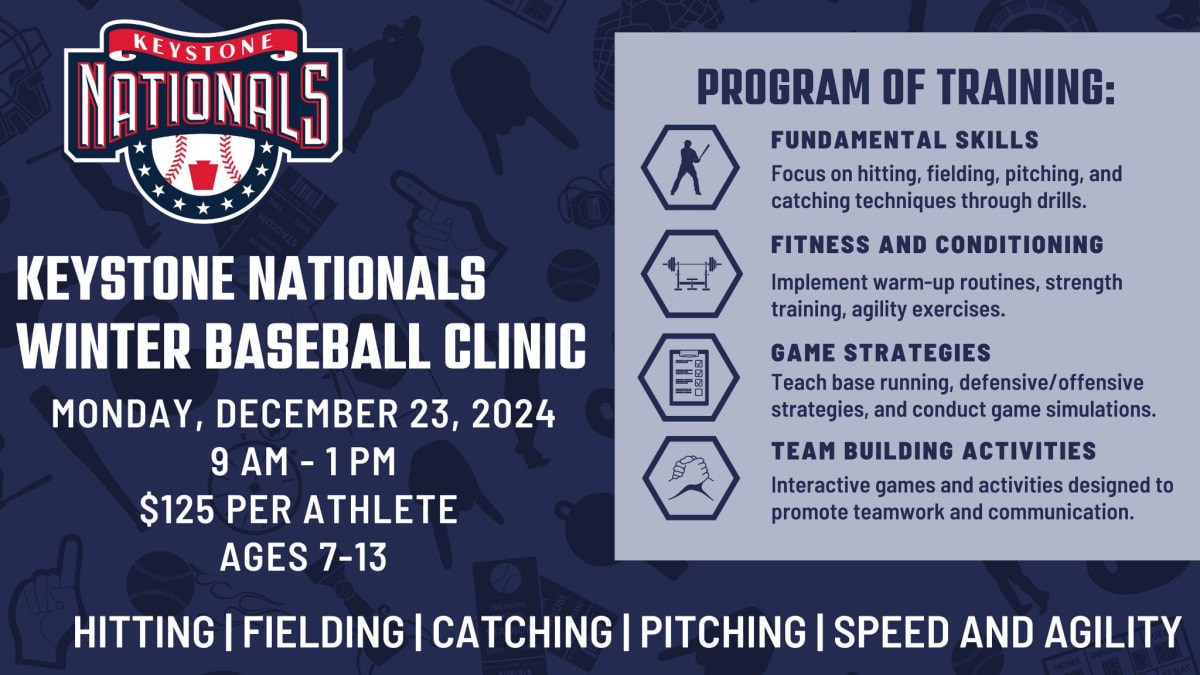 KEYSTONE
NATIONALS

KEYSTONE NATIONALS
WINTER BASEBALL CLINIC

MONDAY, DECEMBER 23, 2024
9 AM - 1 PM
$125 PER ATHLETE
AGES 7-13

PROGRAM OF TRAINING:

FUNDAMENTAL SKILLS
Focus on hitting, fielding, pitching, and catching techniques through drills.

FITNESS AND CONDITIONING
Implement warm-up routines, strength training, agility exercises.

GAME STRATEGIES
Teach base running, defensive/offensive strategies, and conduct game simulations.

TEAM BUILDING ACTIVITIES
Interactive games and activities designed to promote teamwork and communication.

HITTING | FIELDING | CATCHING | PITCHING | SPEED AND AGILITY